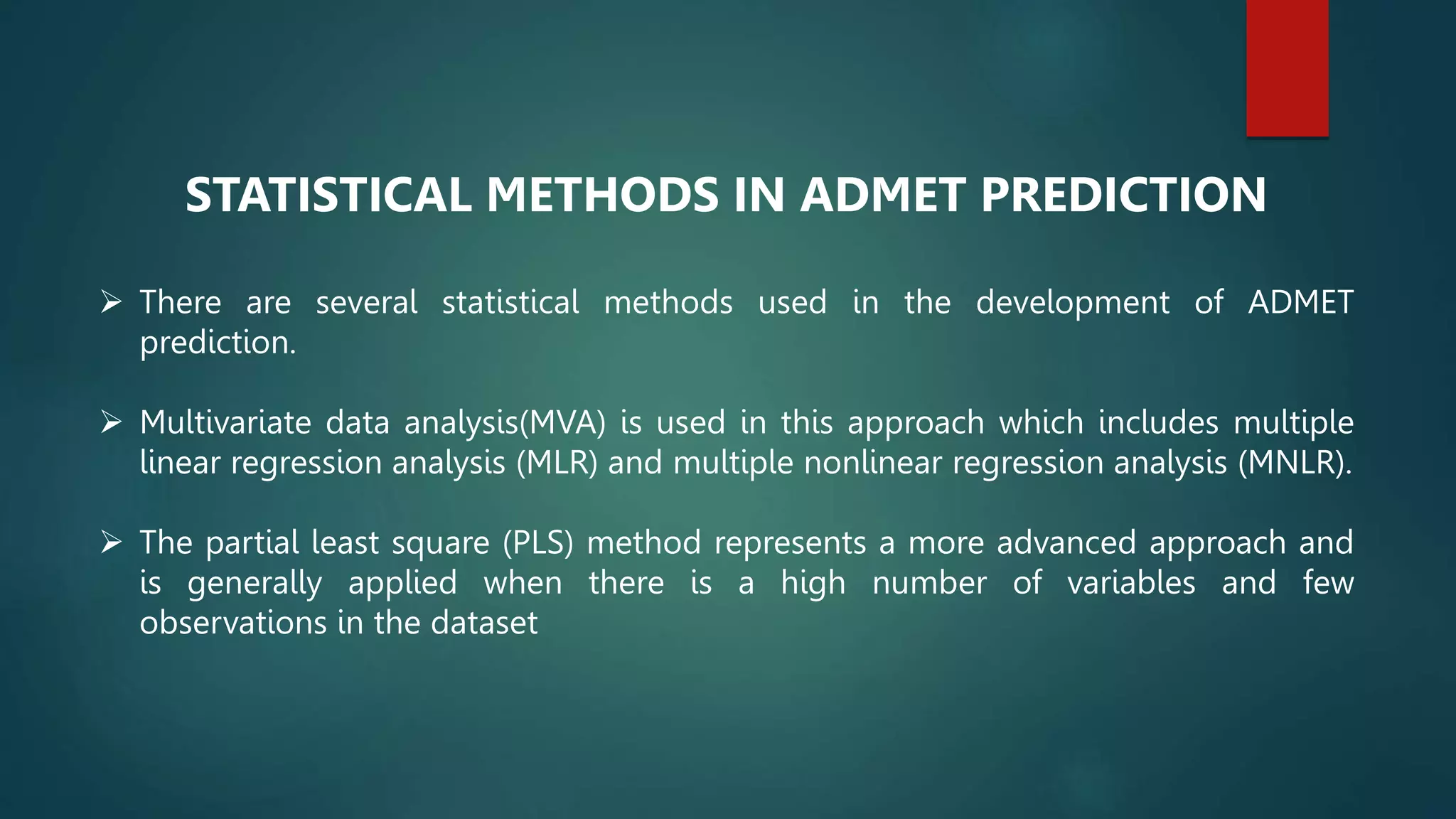 STATISTICAL METHODS IN ADMET PREDICTION

➢ There are several statistical methods used in the development of ADMET prediction.

➢ Multivariate data analysis(MVA) is used in this approach which includes multiple linear regression analysis (MLR) and multiple nonlinear regression analysis (MNLR).

➢ The partial least square (PLS) method represents a more advanced approach and is generally applied when there is a high number of variables and few observations in the dataset